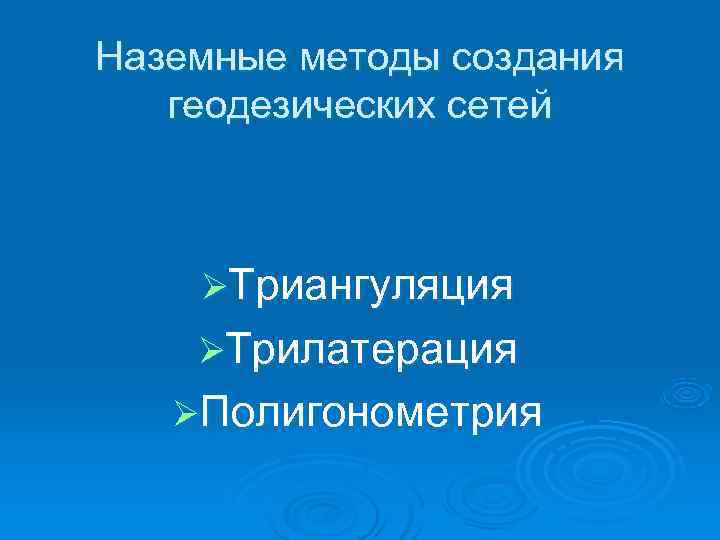 Наземные методы создания геодезических сетей

➢Триангуляция
➢Трилатерация
➢Полигонометрия